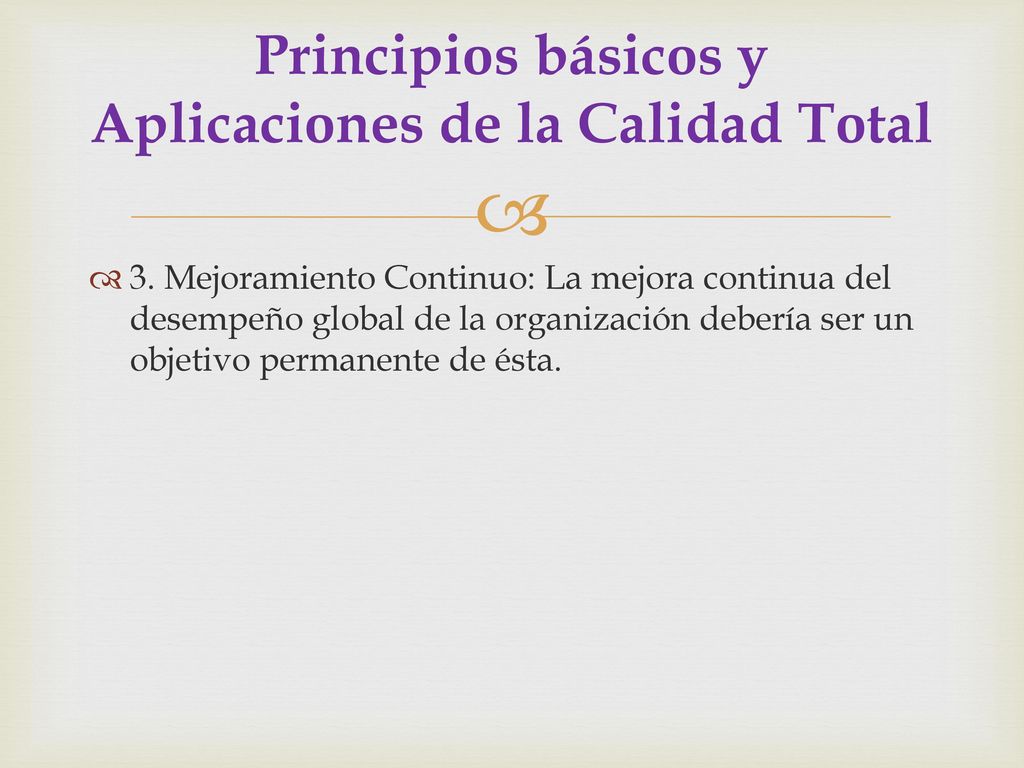 Principios básicos y Aplicaciones de la Calidad Total

3. Mejoramiento Continuo: La mejora continua del desempeño global de la organización debería ser un objetivo permanente de ésta.